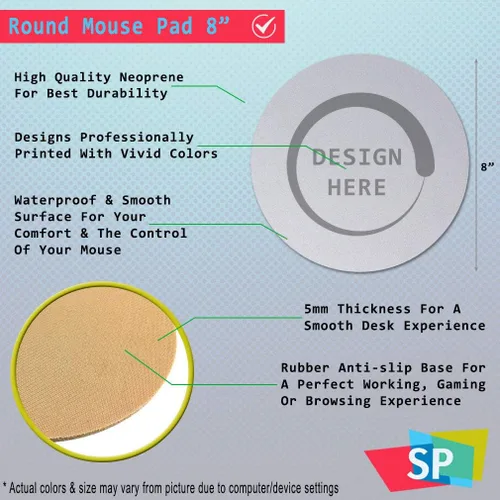 Round Mouse Pad 8”

High Quality Neoprene For Best Durability

Designs Professionally Printed With Vivid Colors

Waterproof & Smooth Surface For Your Comfort & The Control Of Your Mouse

DESIGN HERE

8”

5mm Thickness For A Smooth Desk Experience

Rubber Anti-slip Base For A Perfect Working, Gaming Or Browsing Experience

SP

* Actual colors & size may vary from picture due to computer/device settings